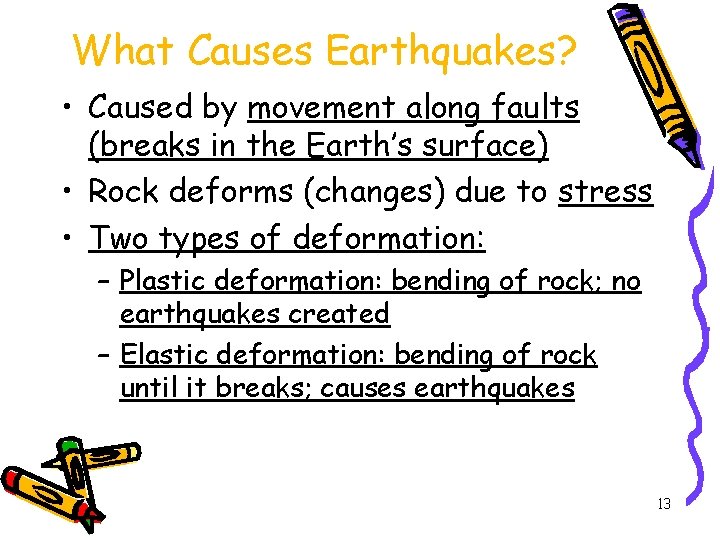 What Causes Earthquakes?

• Caused by movement along faults (breaks in the Earth's surface)

• Rock deforms (changes) due to stress

• Two types of deformation:

– Plastic deformation: bending of rock; no earthquakes created

– Elastic deformation: bending of rock until it breaks; causes earthquakes

13